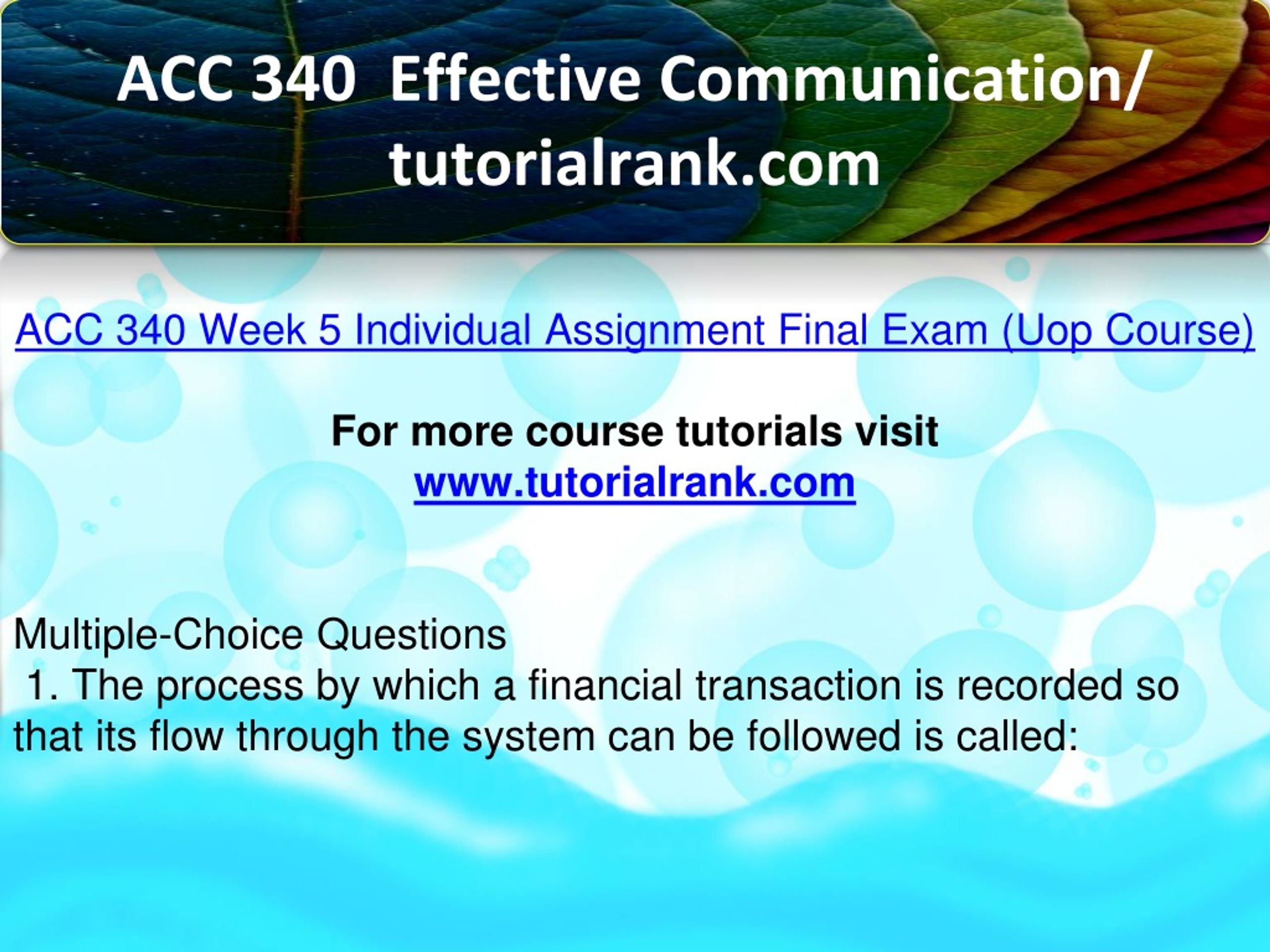 ACC 340 Effective Communication/ tutorialrank.com

ACC 340 Week 5 Individual Assignment Final Exam (Uop Course)

For more course tutorials visit
www.tutorialrank.com

Multiple-Choice Questions
1. The process by which a financial transaction is recorded so that its flow through the system can be followed is called: